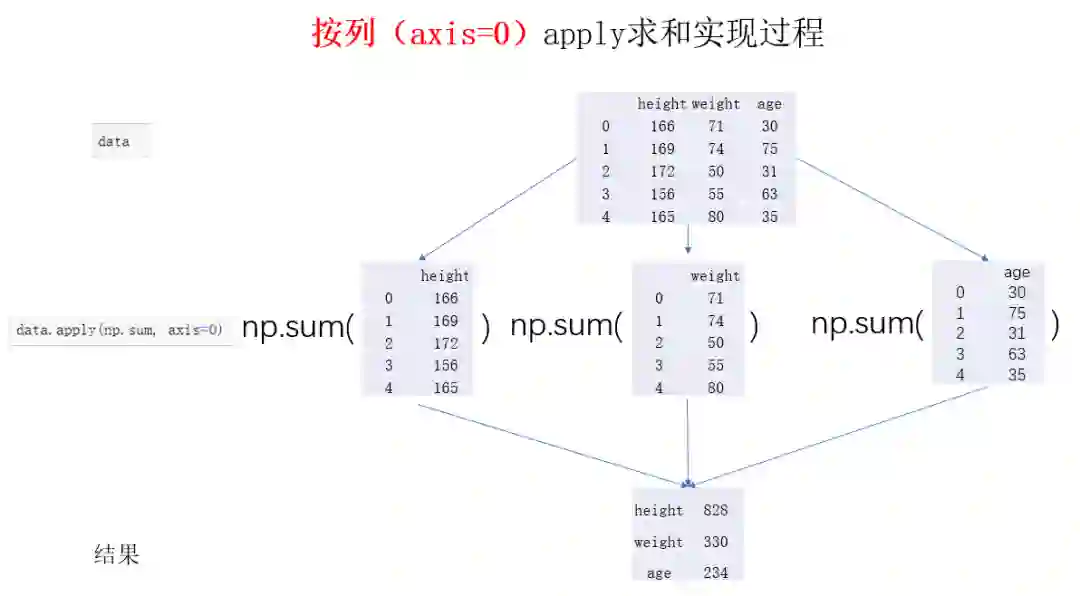 按列（axis=0）apply求和实现过程

data

| | height | weight | age |
|---|---|---|---|
| 0 | 166 | 71 | 30 |
| 1 | 169 | 74 | 75 |
| 2 | 172 | 50 | 31 |
| 3 | 156 | 55 | 63 |
| 4 | 165 | 80 | 35 |

data.apply(np.sum, axis=0)

np.sum(

| | height |
|---|---|
| 0 | 166 |
| 1 | 169 |
| 2 | 172 |
| 3 | 156 |
| 4 | 165 |

)

np.sum(

| | weight |
|---|---|
| 0 | 71 |
| 1 | 74 |
| 2 | 50 |
| 3 | 55 |
| 4 | 80 |

)

np.sum(

| | age |
|---|---|
| 0 | 30 |
| 1 | 75 |
| 2 | 31 |
| 3 | 63 |
| 4 | 35 |

)

结果

| | |
|---|---|
| height | 828 |
| weight | 330 |
| age | 234 |